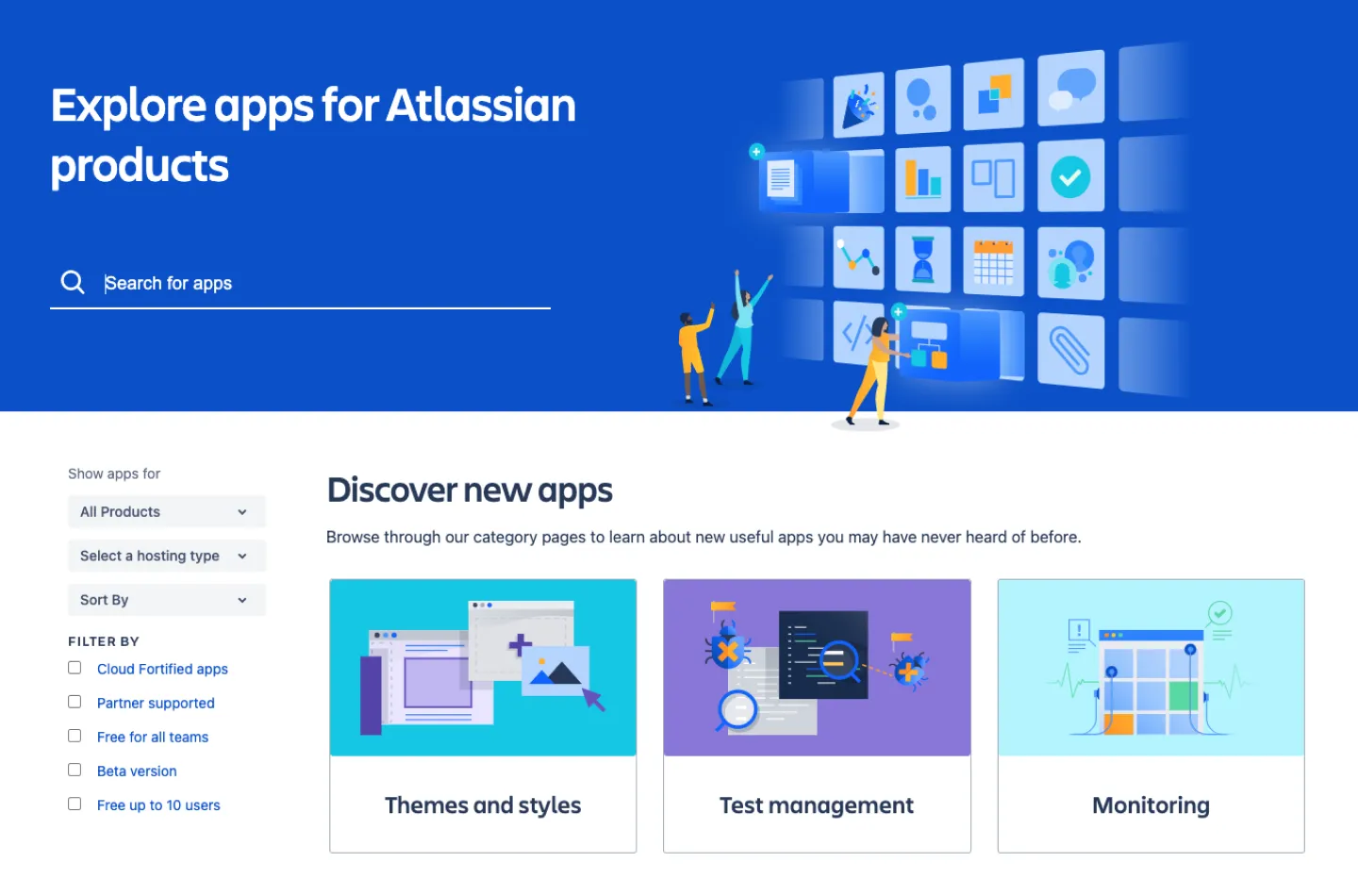 Explore apps for Atlassian products

Search for apps

Show apps for

All Products

Select a hosting type

Sort By

FILTER BY

Cloud Fortified apps

Partner supported

Free for all teams

Beta version

Free up to 10 users

Discover new apps

Browse through our category pages to learn about new useful apps you may have never heard of before.

Themes and styles

Test management

Monitoring